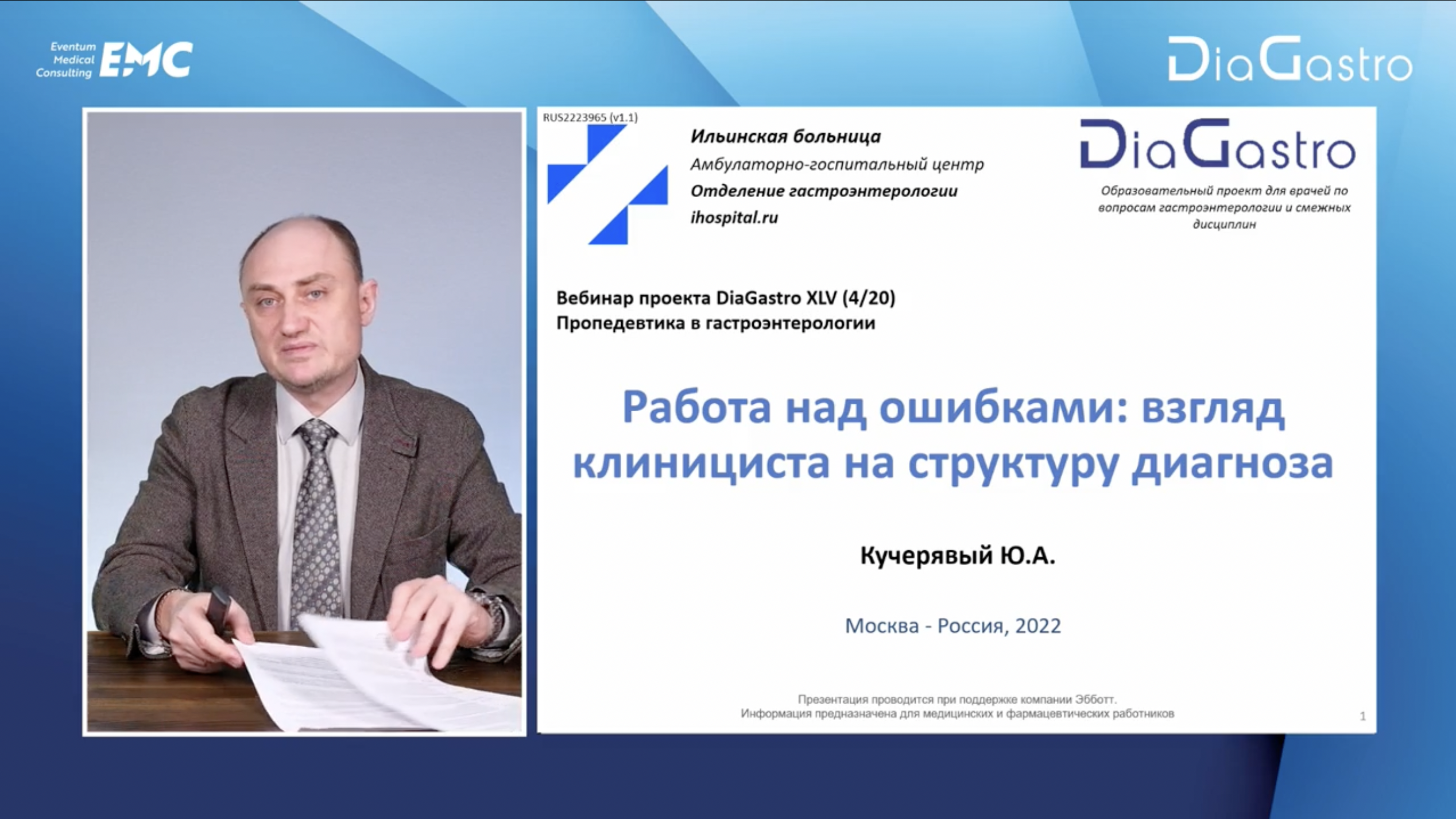 Eventum Medical Consulting EMC

DiaGastro

RUS2223965 (v1.1)

Ильинская больница
Амбулаторно-госпитальный центр
Отделение гастроэнтерологии
ihospital.ru

DiaGastro
Образовательный проект для врачей по вопросам гастроэнтерологии и смежных дисциплин

Вебинар проекта DiaGastro XLV (4/20)
Пропедевтика в гастроэнтерологии

Работа над ошибками: взгляд клинициста на структуру диагноза

Кучерявый Ю.А.

Москва - Россия, 2022

Презентация проводится при поддержке компании Эбботт.
Информация предназначена для медицинских и фармацевтических работников

1